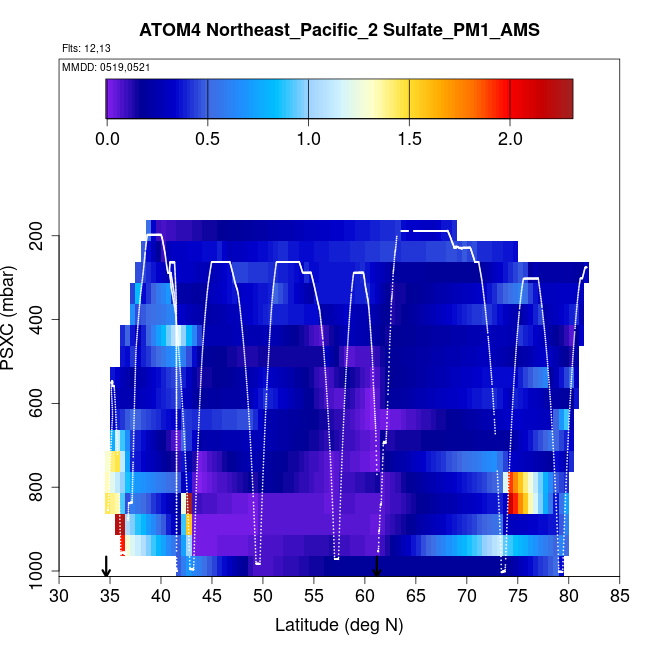 ATOM4 Northeast_Pacific_2 Sulfate_PM1_AMS

Flts: 12,13

MMDD: 0519,0521

0.0 0.5 1.0 1.5 2.0

PSXC (mbar)

200
400
600
800
1000

30 35 40 45 50 55 60 65 70 75 80 85

Latitude (deg N)